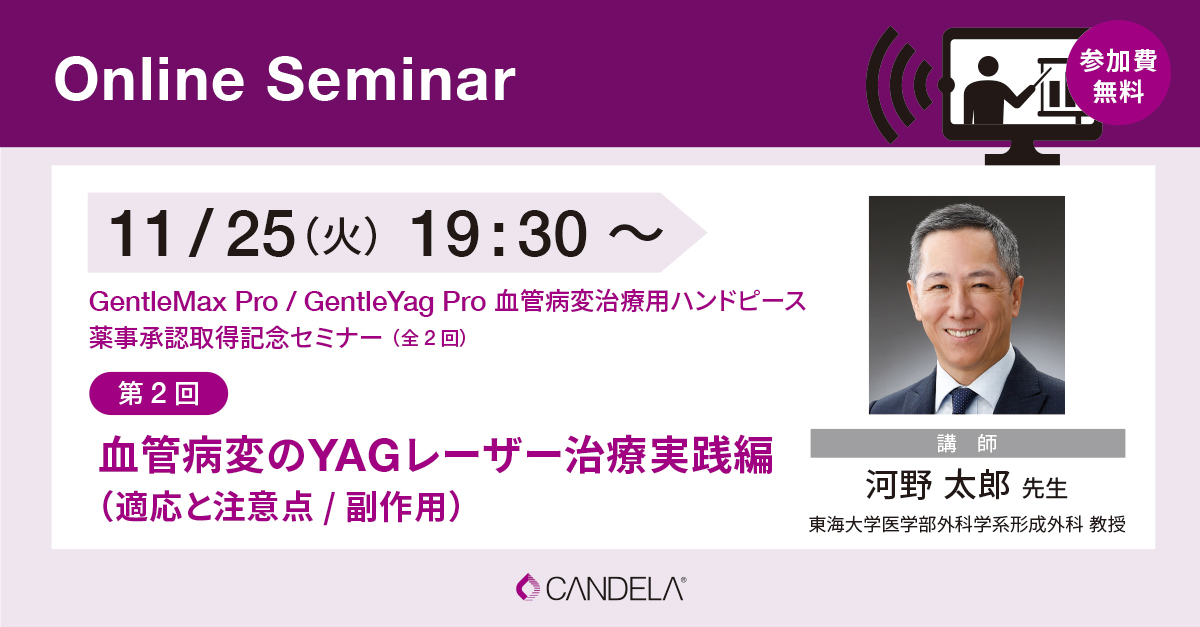 Online Seminar

参加費
無料

11 / 25（火） 19：30 ～

GentleMax Pro / GentleYag Pro 血管病変治療用ハンドピース
薬事承認取得記念セミナー（全２回）

第２回

血管病変のYAGレーザー治療実践編
（適応と注意点 / 副作用）

講　師
河野 太郎 先生
東海大学医学部外科学系形成外科 教授

CANDELA®